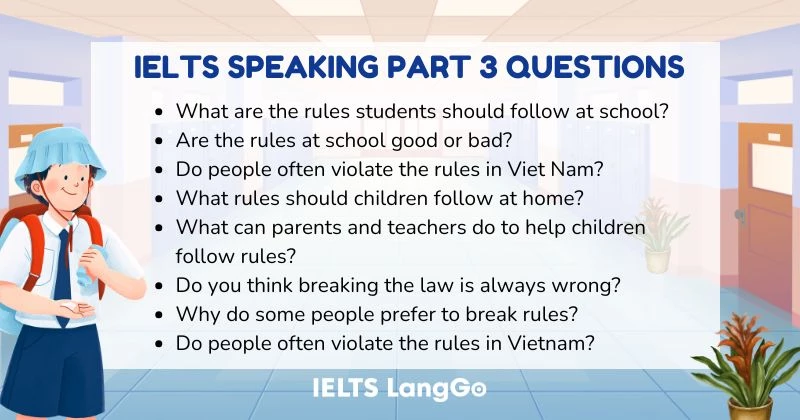 IELTS SPEAKING PART 3 QUESTIONS

- What are the rules students should follow at school?
- Are the rules at school good or bad?
- Do people often violate the rules in Viet Nam?
- What rules should children follow at home?
- What can parents and teachers do to help children follow rules?
- Do you think breaking the law is always wrong?
- Why do some people prefer to break rules?
- Do people often violate the rules in Vietnam?

IELTS LangGo